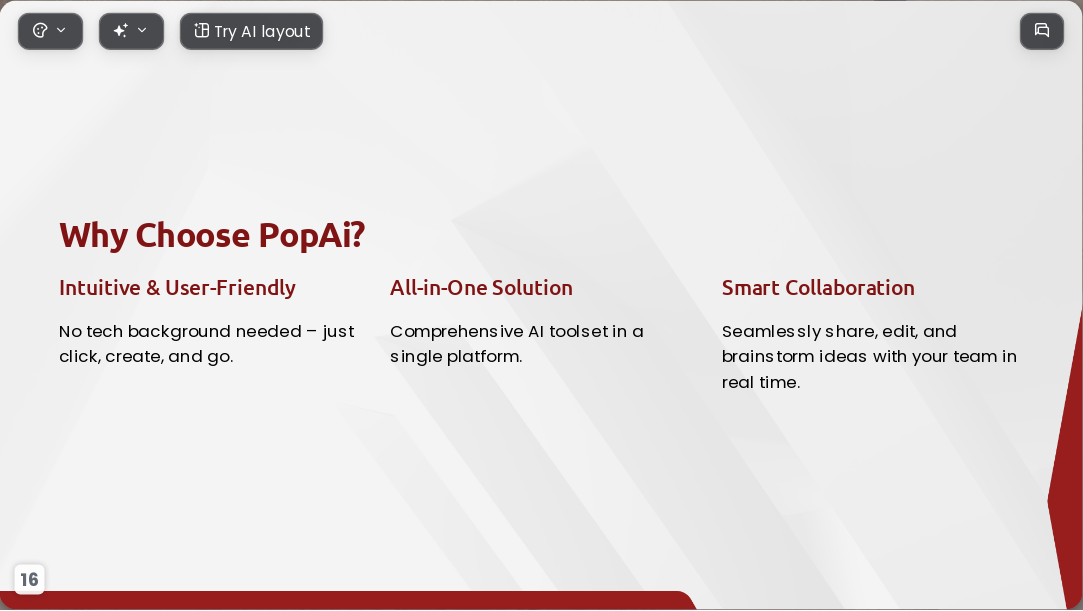 Try AI layout

Why Choose PopAi?

Intuitive & User-Friendly

No tech background needed – just click, create, and go.

All-in-One Solution

Comprehensive AI toolset in a single platform.

Smart Collaboration

Seamlessly share, edit, and brainstorm ideas with your team in real time.

16